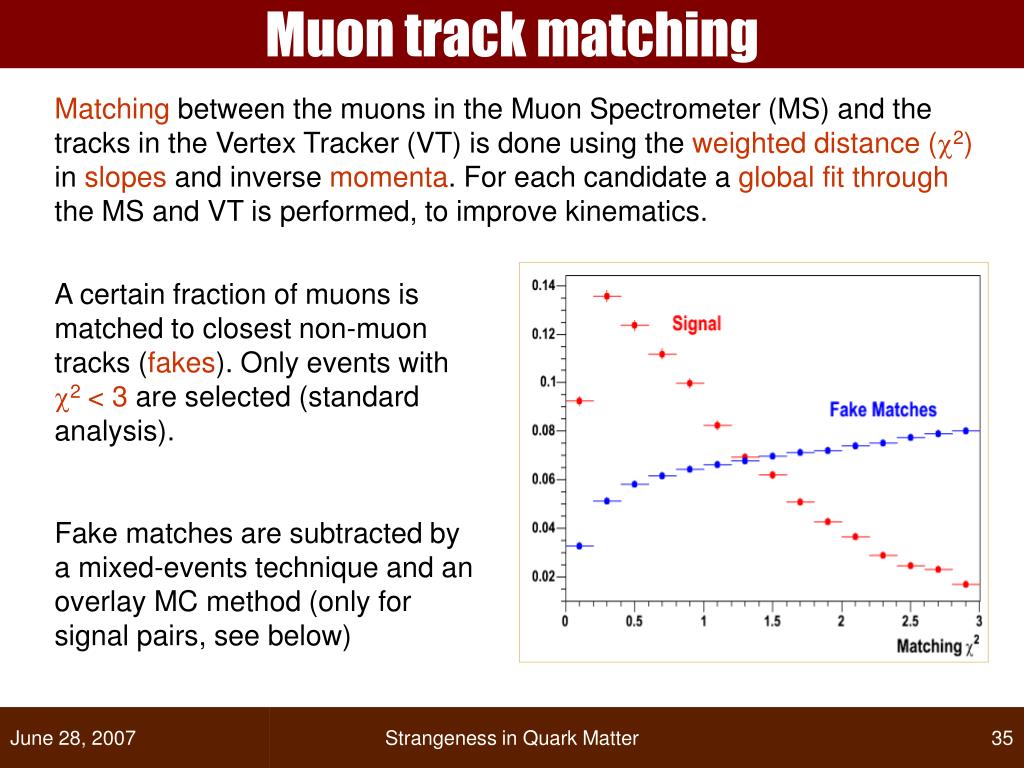 Muon track matching

Matching between the muons in the Muon Spectrometer (MS) and the tracks in the Vertex Tracker (VT) is done using the weighted distance ($\chi^2$) in slopes and inverse momenta. For each candidate a global fit through the MS and VT is performed, to improve kinematics.

A certain fraction of muons is matched to closest non-muon tracks (fakes). Only events with $\chi^2 < 3$ are selected (standard analysis).

Fake matches are subtracted by a mixed-events technique and an overlay MC method (only for signal pairs, see below)

0.14
0.12
0.1
0.08
0.06
0.04
0.02
Signal
Fake Matches
0
0.5
1
1.5
2
2.5
3
Matching $\chi^2$

June 28, 2007
Strangeness in Quark Matter
35